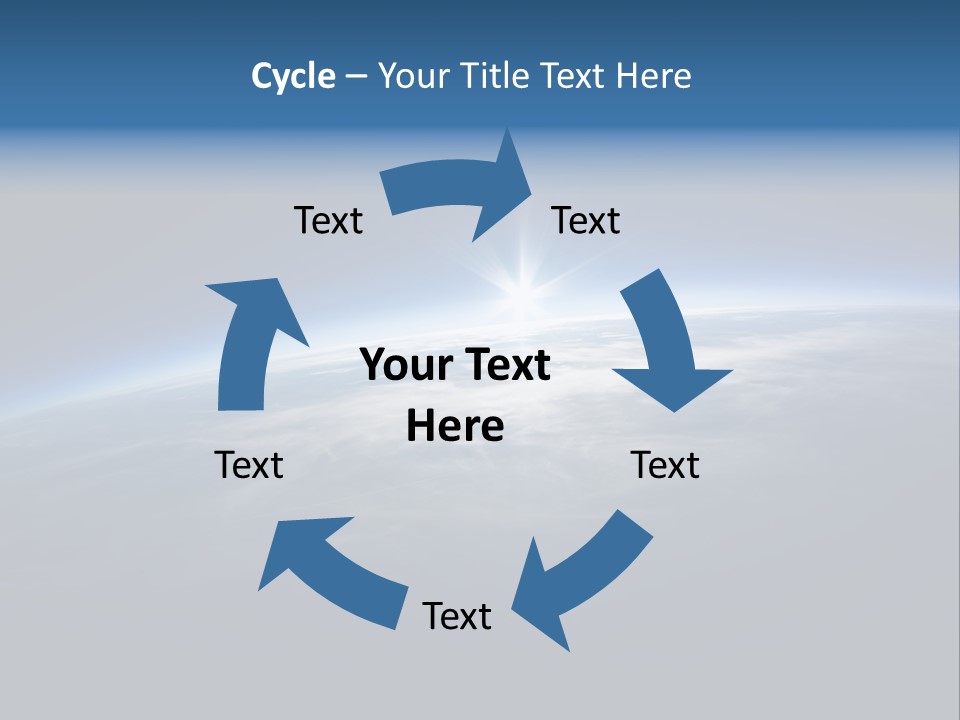 Cycle – Your Title Text Here

Text

Text

Your Text Here

Text

Text

Text